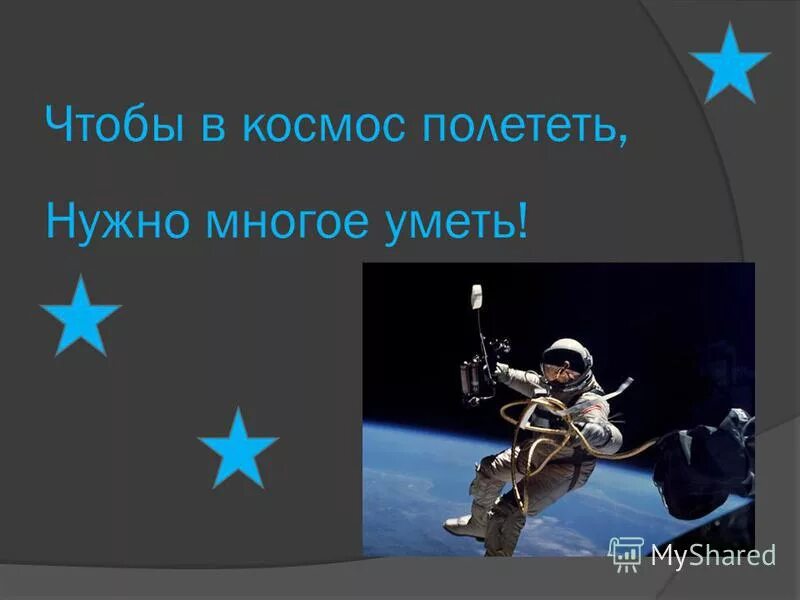 Чтобы в космос полететь,

Нужно многое уметь!

MyShared